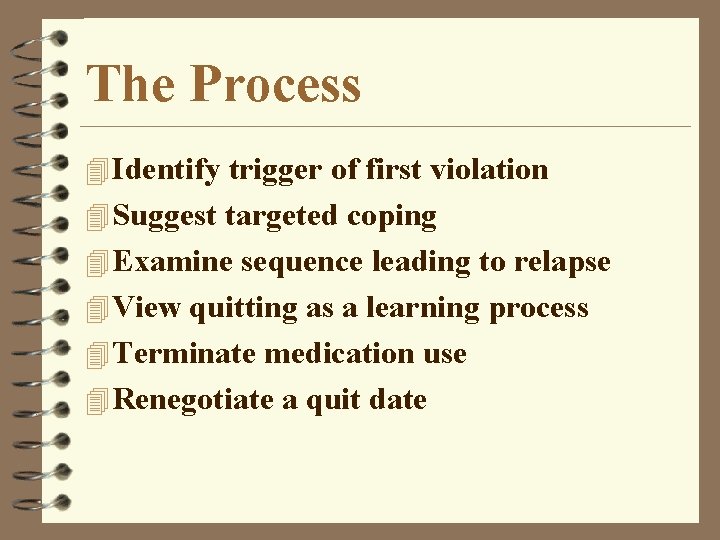 The Process

Identify trigger of first violation
Suggest targeted coping
Examine sequence leading to relapse
View quitting as a learning process
Terminate medication use
Renegotiate a quit date